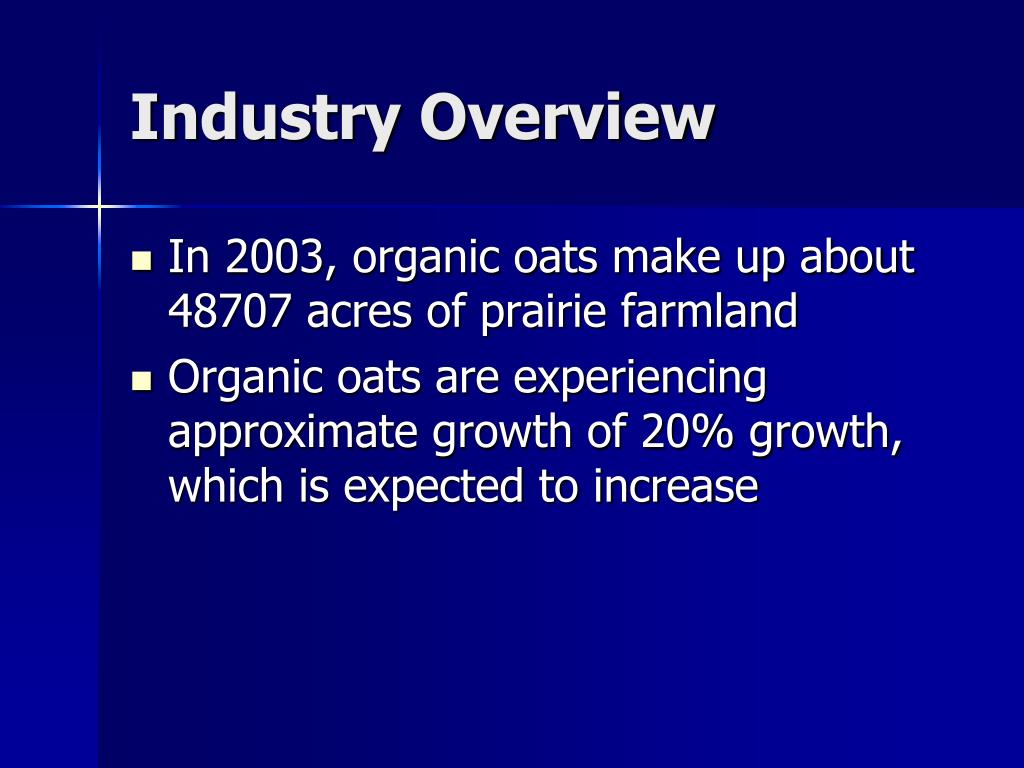 Industry Overview

- In 2003, organic oats make up about 48707 acres of prairie farmland
- Organic oats are experiencing approximate growth of 20% growth, which is expected to increase